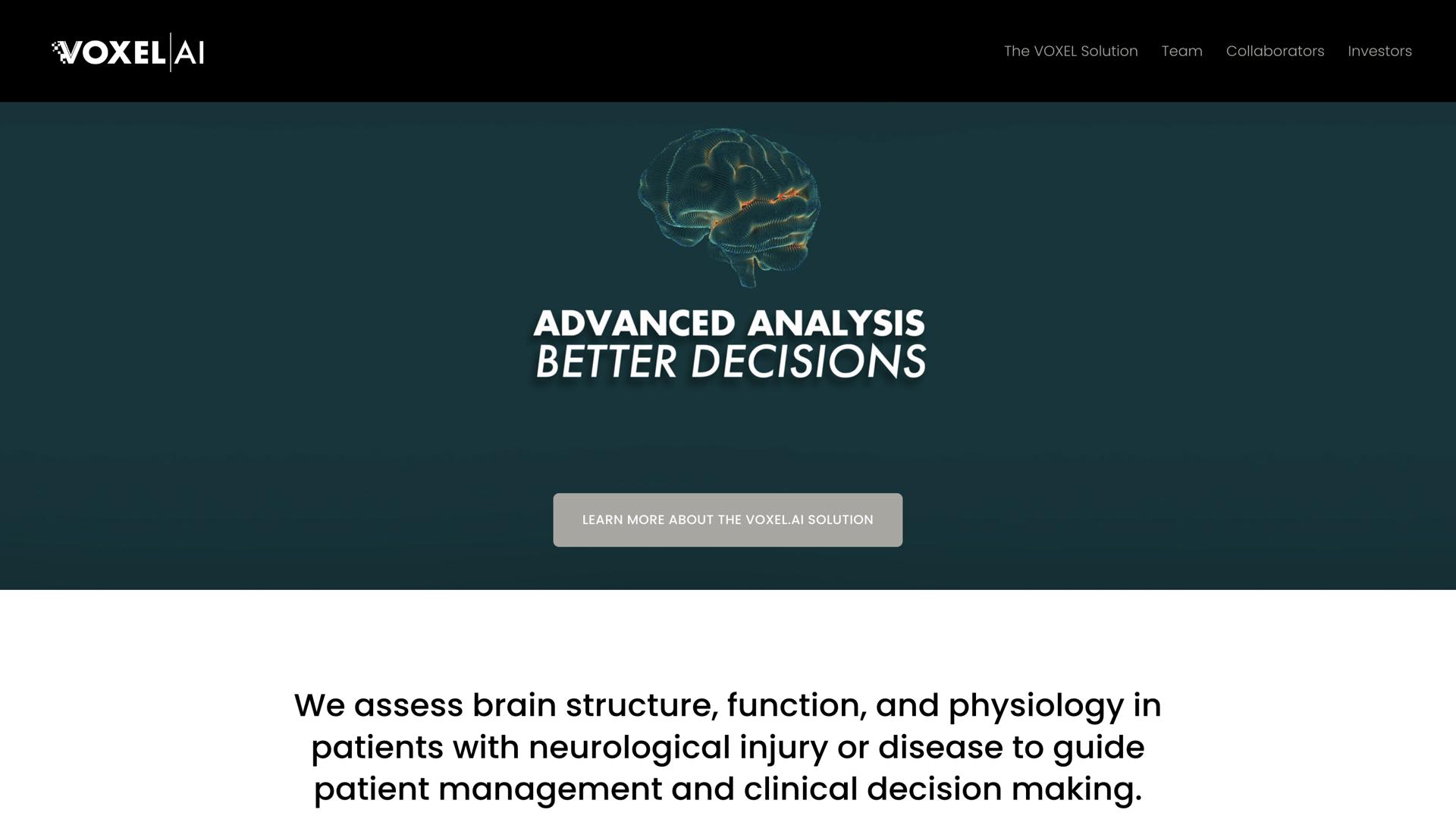 VOXEL|AI

The VOXEL Solution Team Collaborators Investors

ADVANCED ANALYSIS
BETTER DECISIONS

LEARN MORE ABOUT THE VOXEL.AI SOLUTION

We assess brain structure, function, and physiology in patients with neurological injury or disease to guide patient management and clinical decision making.